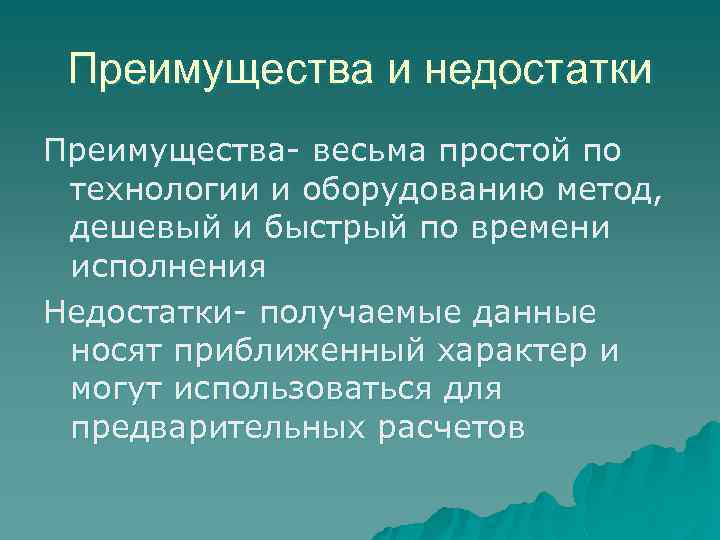 Преимущества и недостатки

Преимущества- весьма простой по технологии и оборудованию метод, дешевый и быстрый по времени исполнения

Недостатки- получаемые данные носят приближенный характер и могут использоваться для предварительных расчетов